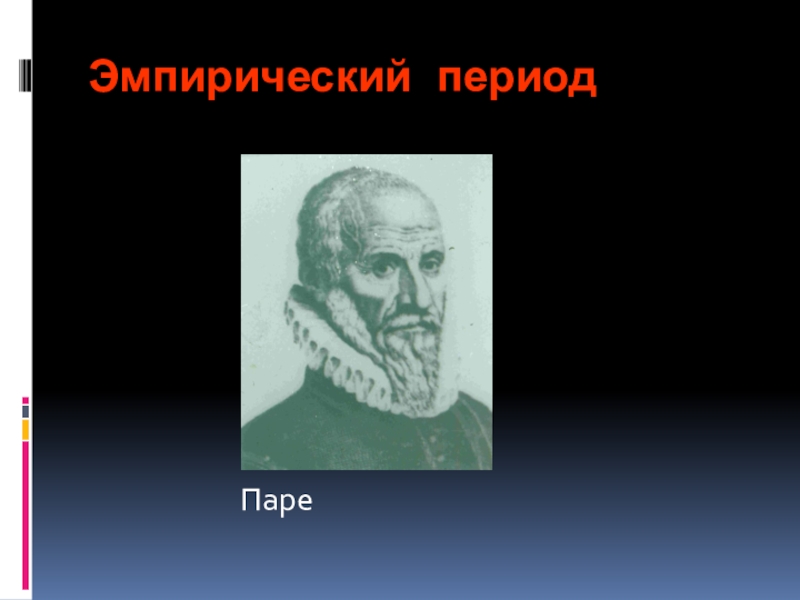 Эмпирический период

Паре